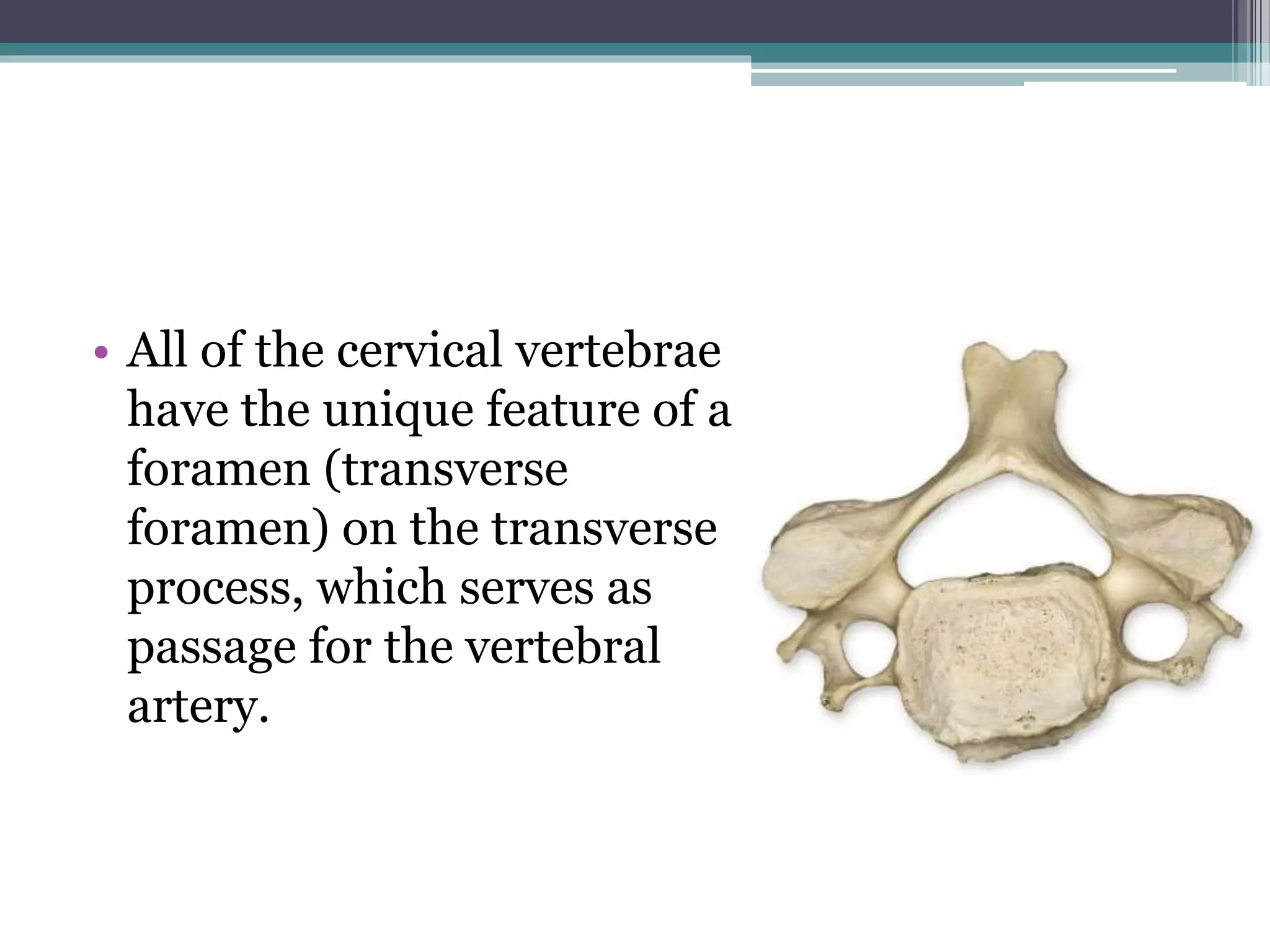 • All of the cervical vertebrae have the unique feature of a foramen (transverse foramen) on the transverse process, which serves as passage for the vertebral artery.